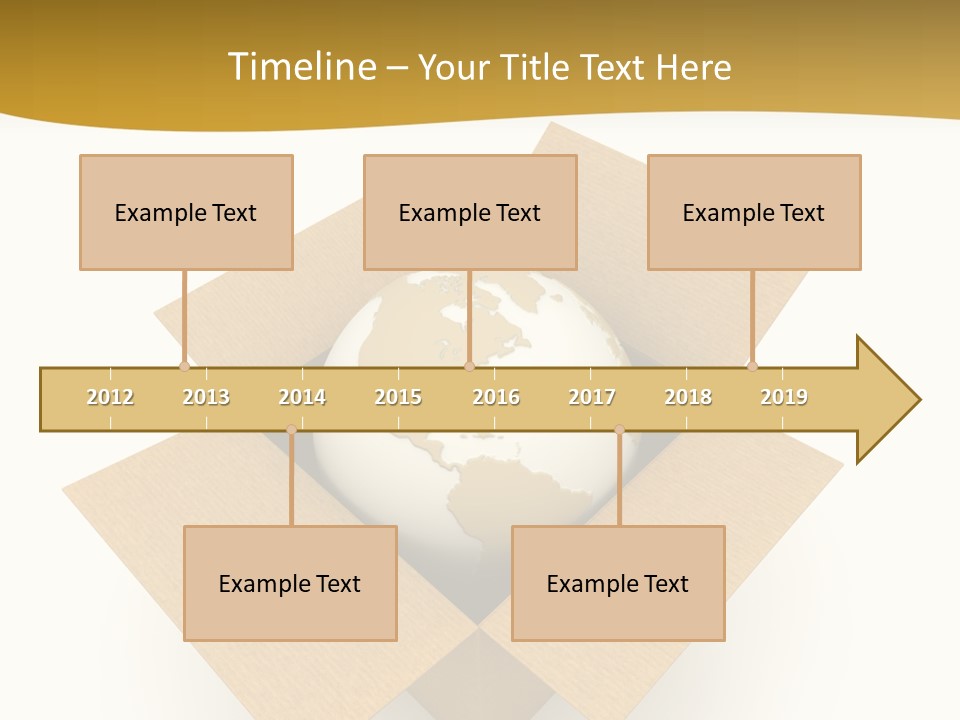 Timeline – Your Title Text Here

Example Text

Example Text

Example Text

2012 2013 2014 2015 2016 2017 2018 2019

Example Text

Example Text